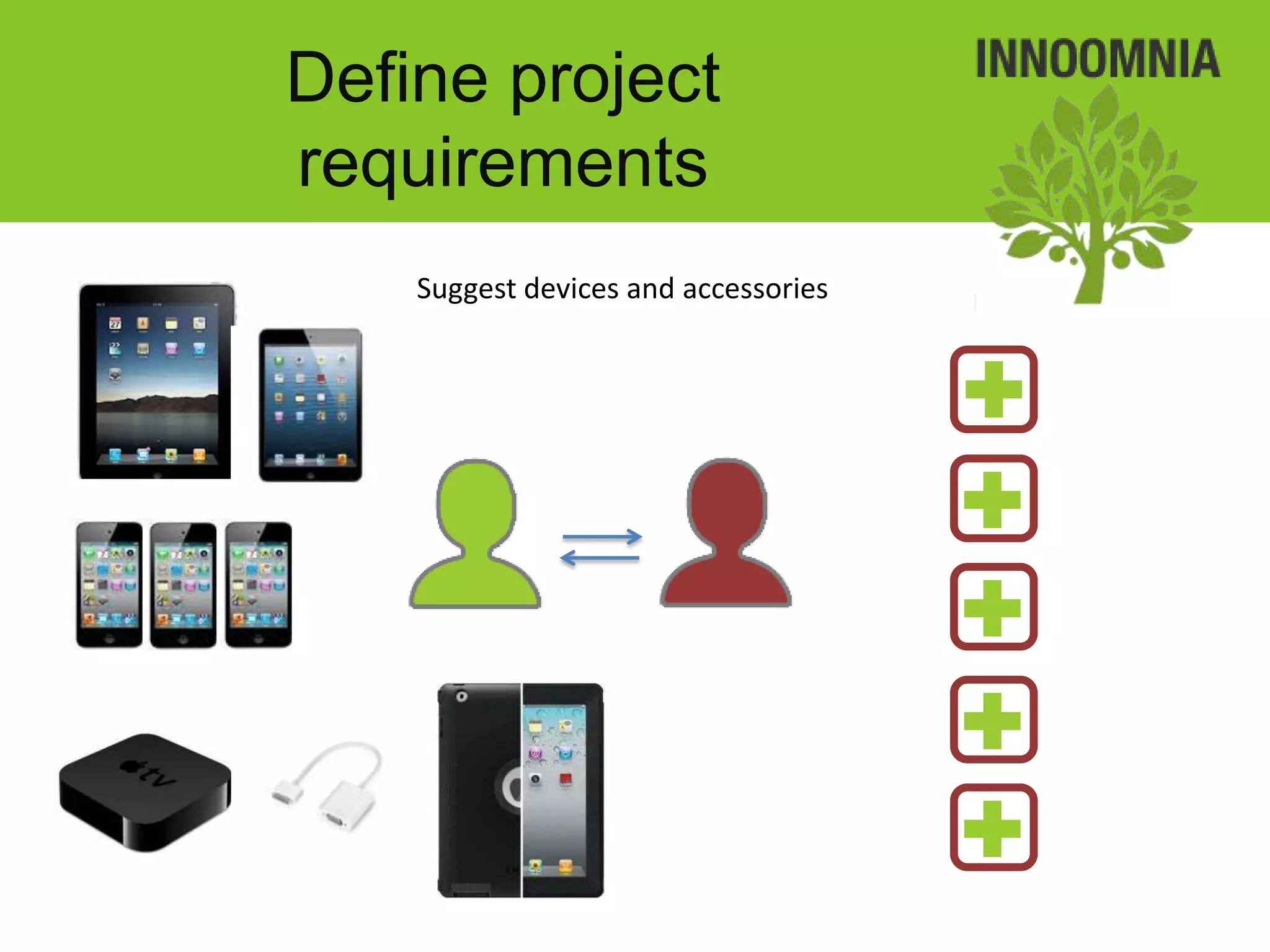 Define project requirements

INNOOMNIA

Suggest devices and accessories

tv